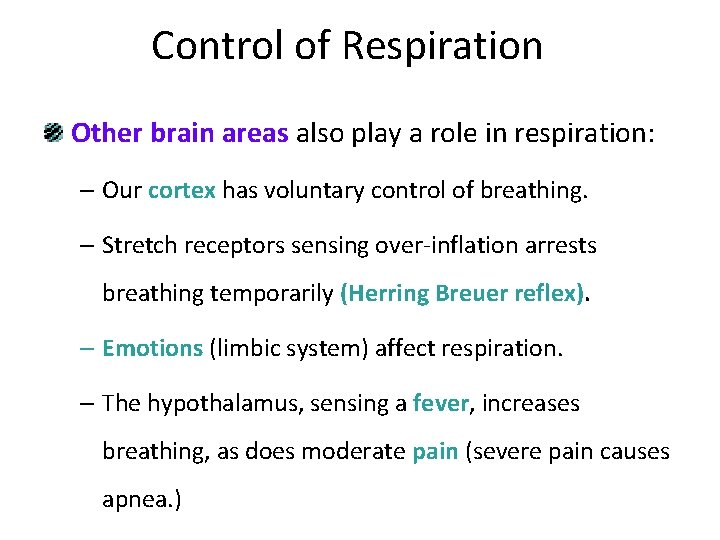 Control of Respiration

Other brain areas also play a role in respiration:

– Our cortex has voluntary control of breathing.

– Stretch receptors sensing over-inflation arrests breathing temporarily (Herring Breuer reflex).

– Emotions (limbic system) affect respiration.

– The hypothalamus, sensing a fever, increases breathing, as does moderate pain (severe pain causes apnea.)